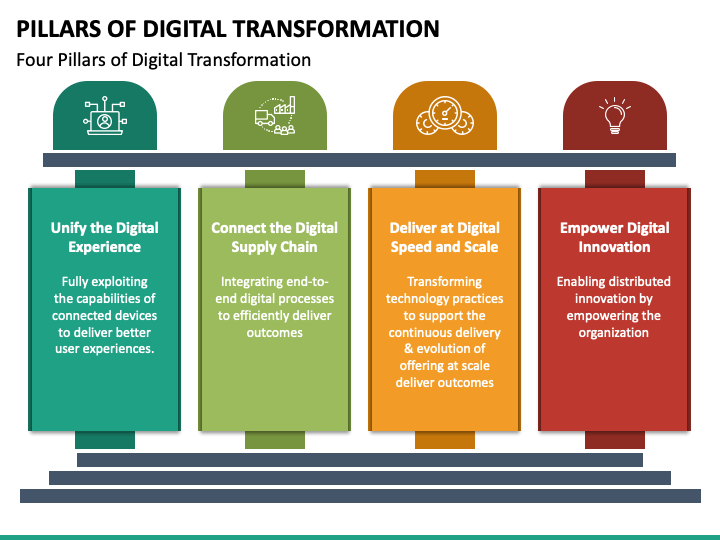 PILLARS OF DIGITAL TRANSFORMATION

Four Pillars of Digital Transformation

Unify the Digital Experience

Fully exploiting the capabilities of connected devices to deliver better user experiences.

Connect the Digital Supply Chain

Integrating end-to-end digital processes to efficiently deliver outcomes

Deliver at Digital Speed and Scale

Transforming technology practices to support the continuous delivery & evolution of offering at scale deliver outcomes

Empower Digital Innovation

Enabling distributed innovation by empowering the organization